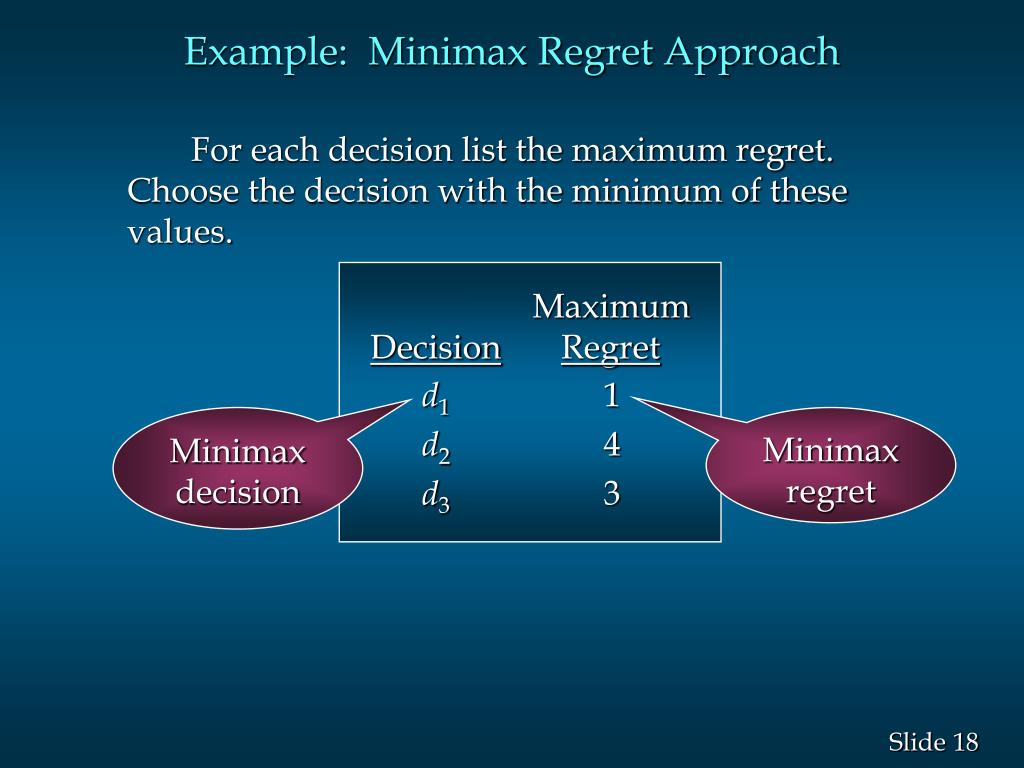 Example: Minimax Regret Approach

For each decision list the maximum regret. Choose the decision with the minimum of these values.

| Decision | Maximum Regret |
|---|---|
| $d_1$ | 1 |
| $d_2$ | 4 |
| $d_3$ | 3 |

Minimax decision

Minimax regret

Slide 18